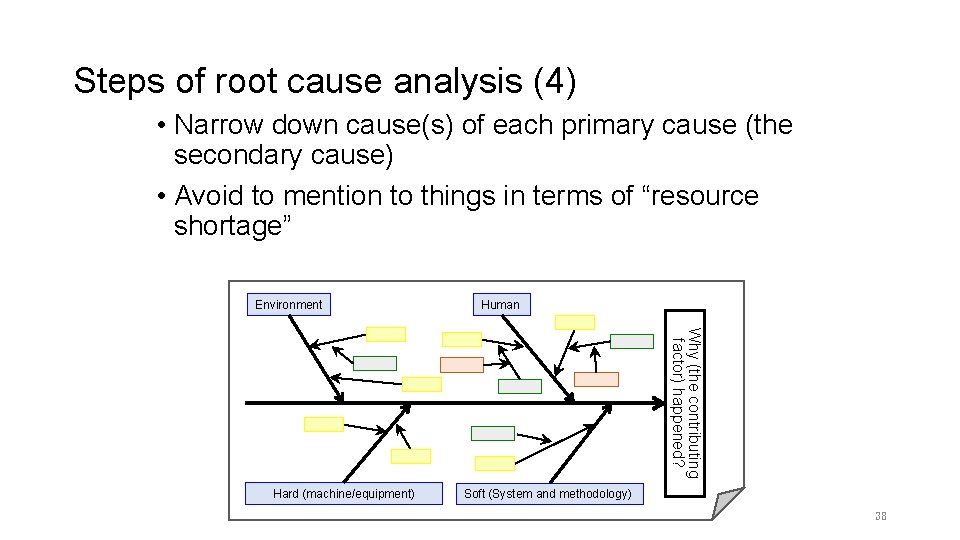 Steps of root cause analysis (4)

• Narrow down cause(s) of each primary cause (the secondary cause)

• Avoid to mention to things in terms of “resource shortage”

Environment

Human

Why (the contributing factor) happened?

Hard (machine/equipment)

Soft (System and methodology)

38